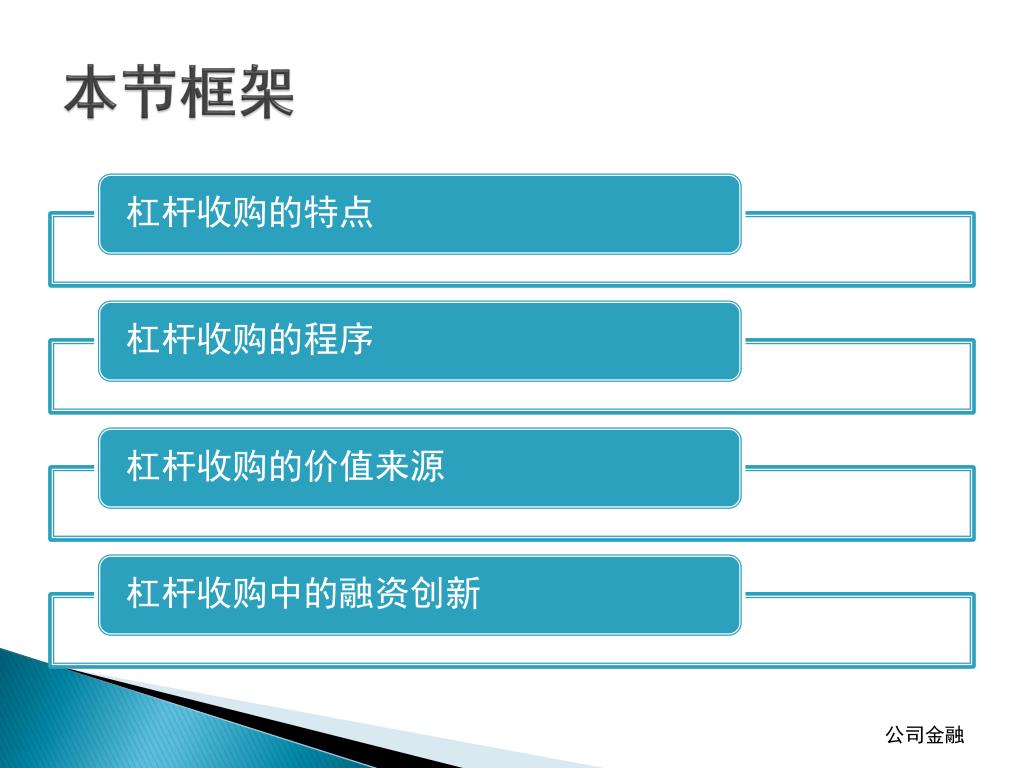 本节框架

杠杆收购的特点

杠杆收购的程序

杠杆收购的价值来源

杠杆收购中的融资创新

公司金融